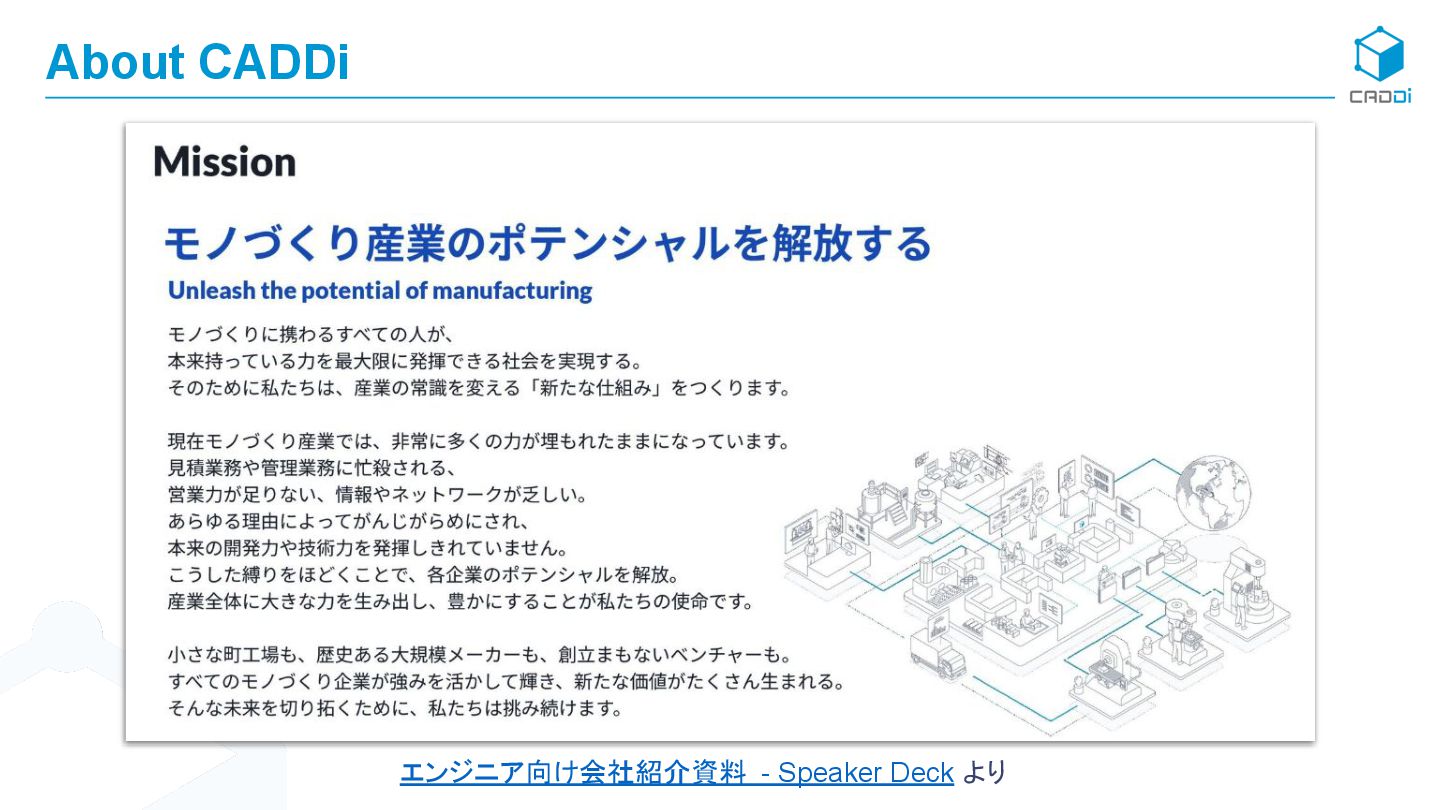 About CADDi

CADDi

Mission

モノづくり産業のポテンシャルを解放する

Unleash the potential of manufacturing

モノづくりに携わるすべての人が、
本来持っている力を最大限に発揮できる社会を実現する。
そのために私たちは、産業の常識を変える「新たな仕組み」をつくります。

現在モノづくり産業では、非常に多くの力が埋もれたままになっています。
見積業務や管理業務に忙殺される、
営業力が足りない、情報やネットワークが乏しい。
あらゆる理由によってがんじがらめにされ、
本来の開発力や技術力を発揮しきれていません。
こうした縛りをほどくことで、各企業のポテンシャルを解放。
産業全体に大きな力を生み出し、豊かにすることが私たちの使命です。

小さな町工場も、歴史ある大規模メーカーも、創立まもないベンチャーも。
すべてのモノづくり企業が強みを活かして輝き、新たな価値がたくさん生まれる。
そんな未来を切り拓くために、私たちは挑み続けます。

エンジニア向け会社紹介資料 - Speaker Deck より